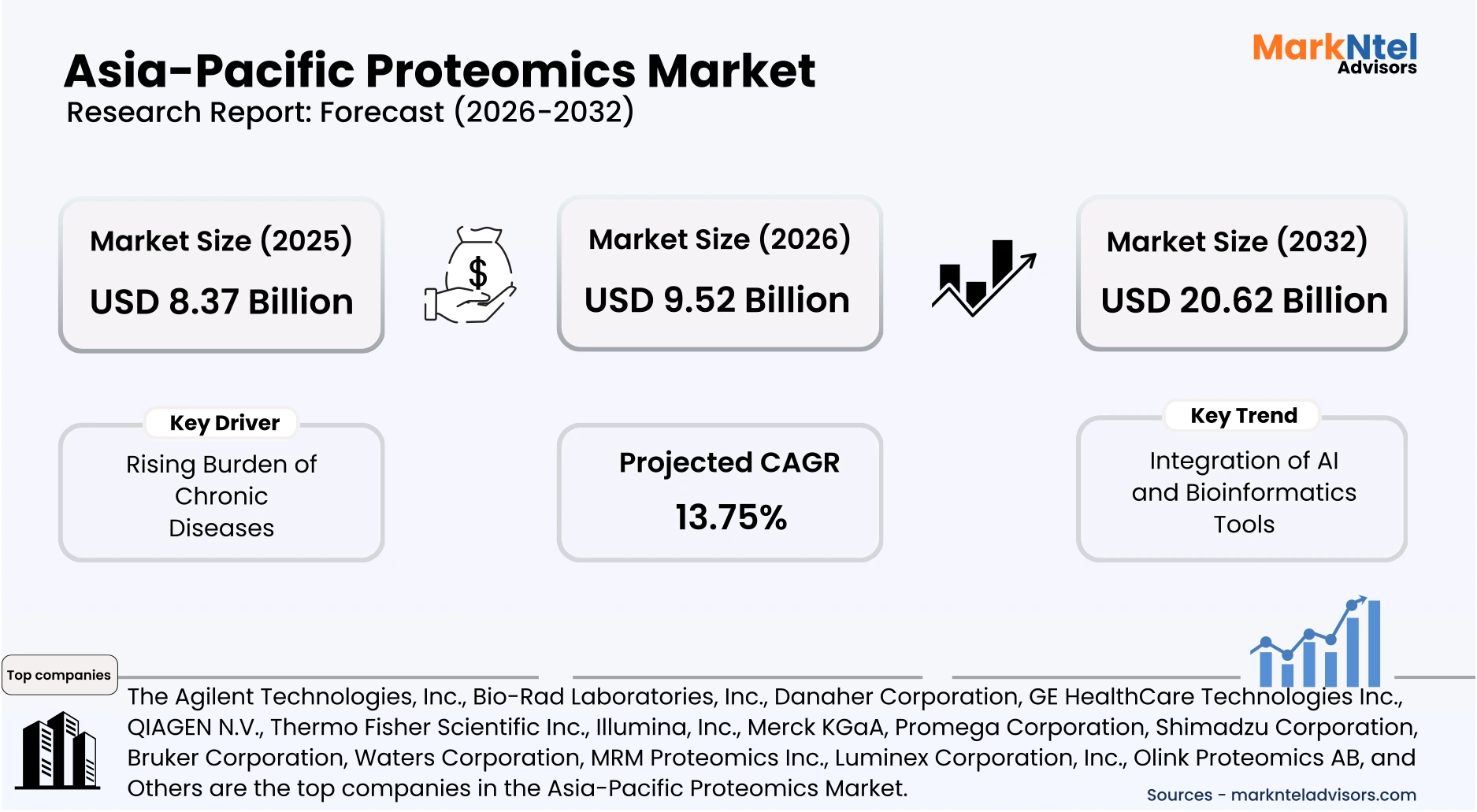 Asia-Pacific Proteomics Market
Research Report: Forecast (2026-2032)

MarkNtel Advisors

Market Size (2025)
USD 8.37 Billion

$

Market Size (2026)
USD 9.52 Billion

Market Size (2032)
USD 20.62 Billion

Key Driver
Rising Burden of Chronic Diseases

Projected CAGR
13.75%

Key Trend
Integration of AI and Bioinformatics Tools

Top companies

The Agilent Technologies, Inc., Bio-Rad Laboratories, Inc., Danaher Corporation, GE HealthCare Technologies Inc., QIAGEN N.V., Thermo Fisher Scientific Inc., Illumina, Inc., Merck KGaA, Promega Corporation, Shimadzu Corporation, Bruker Corporation, Waters Corporation, MRM Proteomics Inc., Luminex Corporation, Inc., Olink Proteomics AB, and Others are the top companies in the Asia-Pacific Proteomics Market.

Sources - marknteladvisors.com